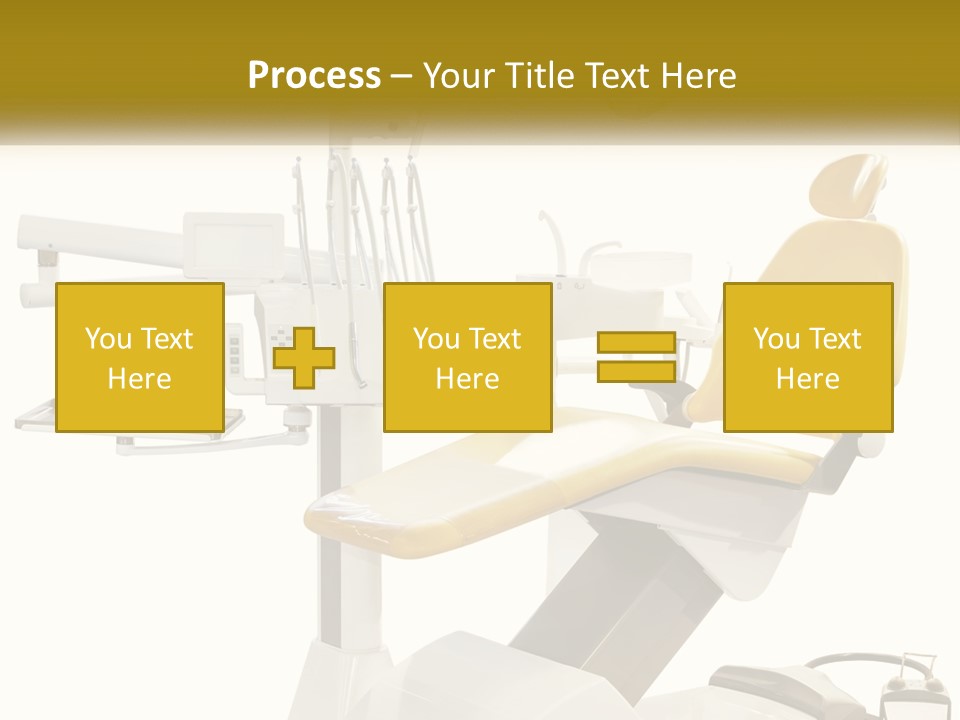 Process – Your Title Text Here

You Text Here

You Text Here

You Text Here